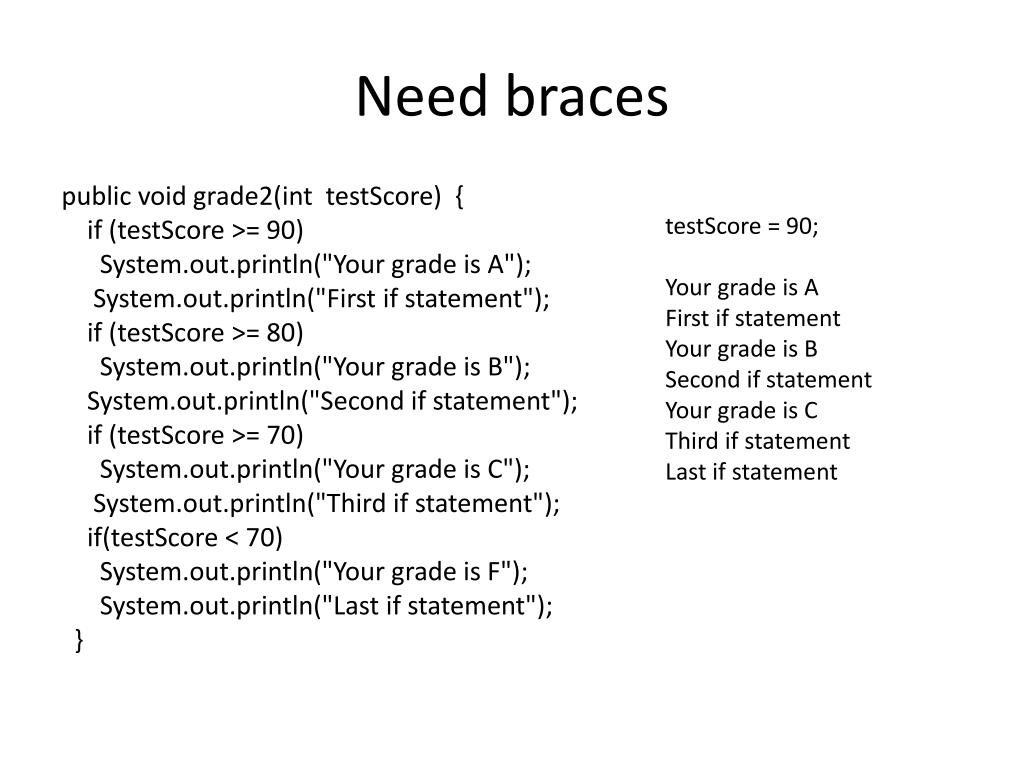 Need braces

public void grade2(int testScore) {
if (testScore >= 90)
System.out.println("Your grade is A");
System.out.println("First if statement");
if (testScore >= 80)
System.out.println("Your grade is B");
System.out.println("Second if statement");
if (testScore >= 70)
System.out.println("Your grade is C");
System.out.println("Third if statement");
if(testScore < 70)
System.out.println("Your grade is F");
System.out.println("Last if statement");
}

testScore = 90;

Your grade is A
First if statement
Your grade is B
Second if statement
Your grade is C
Third if statement
Last if statement